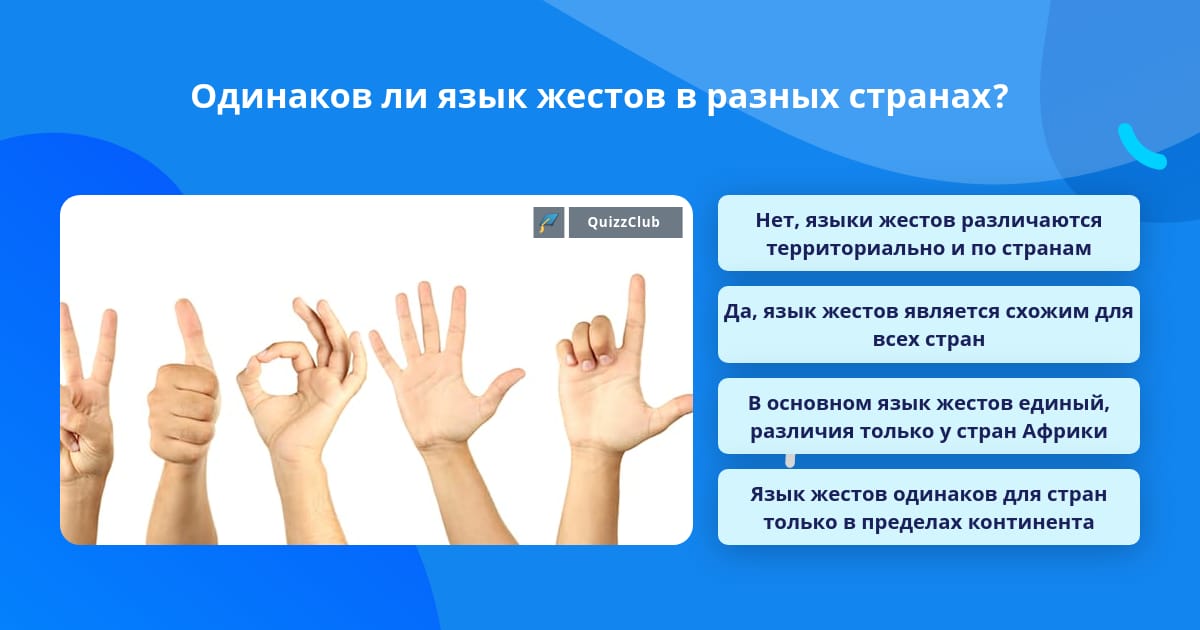 Одинаков ли язык жестов в разных странах?

QuizzClub

Нет, языки жестов различаются территориально и по странам

Да, язык жестов является схожим для всех стран

В основном язык жестов единый, различия только у стран Африки

Язык жестов одинаков для стран только в пределах континента